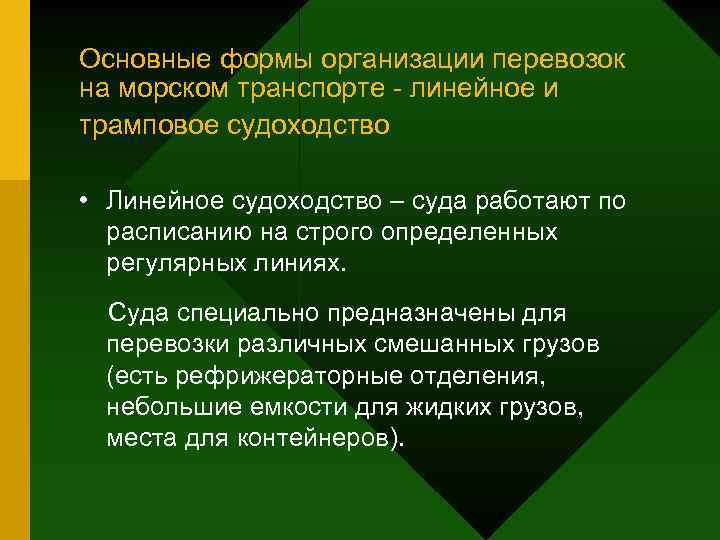 Основные формы организации перевозок на морском транспорте - линейное и трамповое судоходство

• Линейное судоходство – суда работают по расписанию на строго определенных регулярных линиях.

Суда специально предназначены для перевозки различных смешанных грузов (есть рефрижераторные отделения, небольшие емкости для жидких грузов, места для контейнеров).